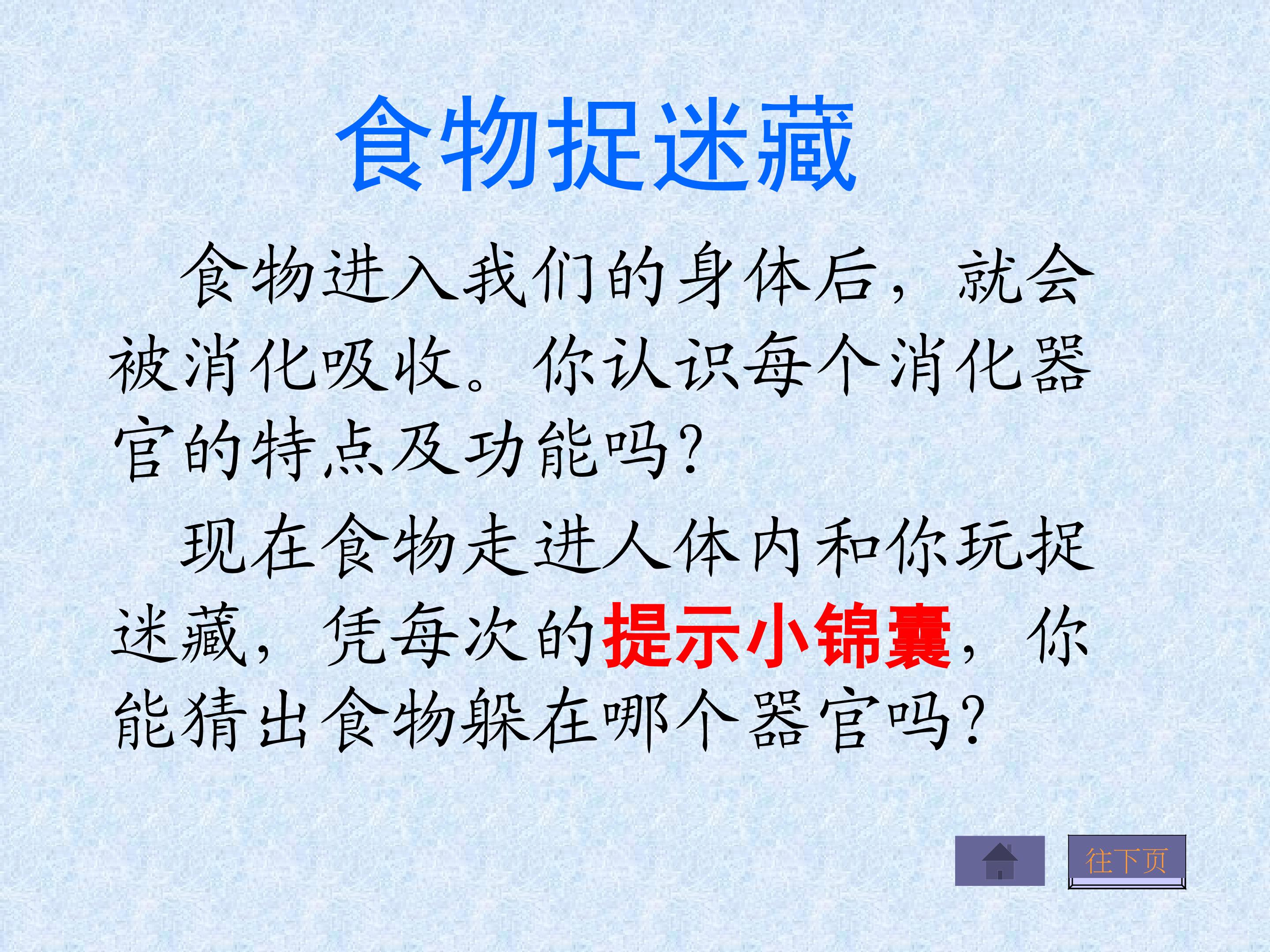 食物捉迷藏

食物进入我们的身体后，就会被消化吸收。你认识每个消化器官的特点及功能吗？

现在食物走进人体内和你玩捉迷藏，凭每次的提示小锦囊，你能猜出食物躲在哪个器官吗？

往下页